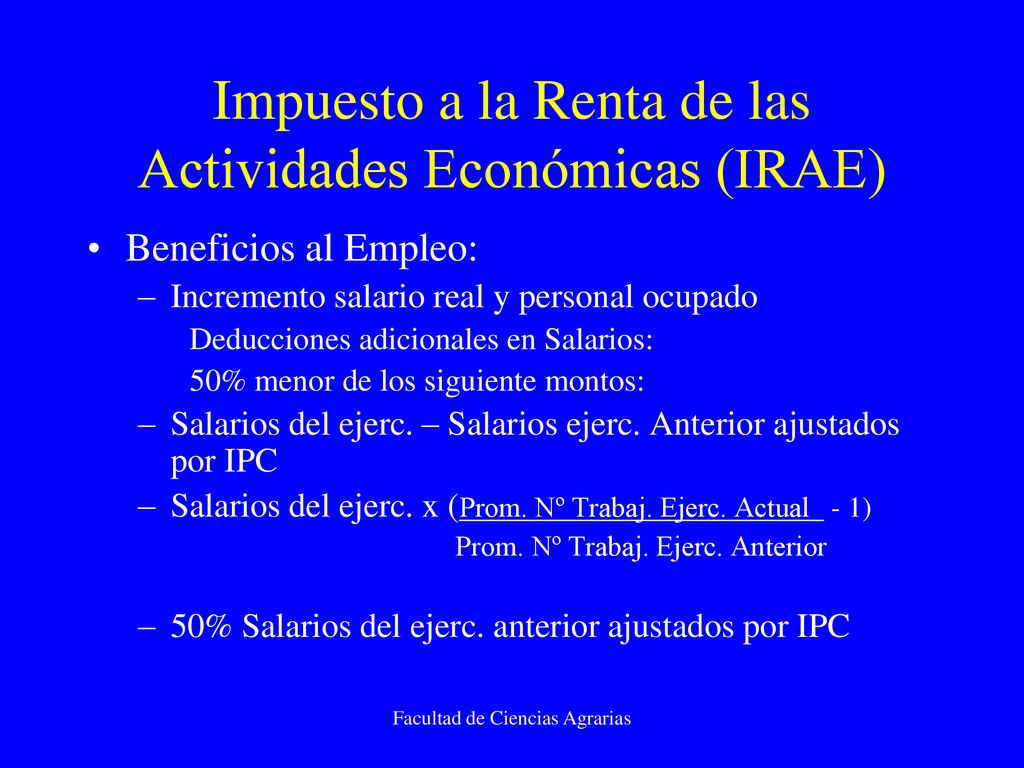 Impuesto a la Renta de las Actividades Económicas (IRAE)

• Beneficios al Empleo:
– Incremento salario real y personal ocupado
Deducciones adicionales en Salarios:
50% menor de los siguiente montos:
– Salarios del ejerc. – Salarios ejerc. Anterior ajustados por IPC
– Salarios del ejerc. x (Prom. Nº Trabaj. Ejerc. Actual - 1)
Prom. Nº Trabaj. Ejerc. Anterior

– 50% Salarios del ejerc. anterior ajustados por IPC

Facultad de Ciencias Agrarias